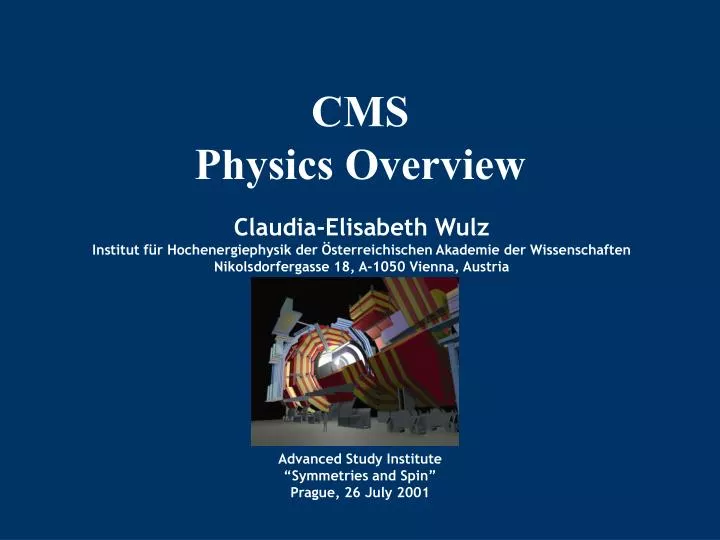 CMS
Physics Overview

Claudia-Elisabeth Wulz
Institut für Hochenergiephysik der Österreichischen Akademie der Wissenschaften
Nikolsdorfergasse 18, A-1050 Vienna, Austria

Advanced Study Institute
“Symmetries and Spin”
Prague, 26 July 2001